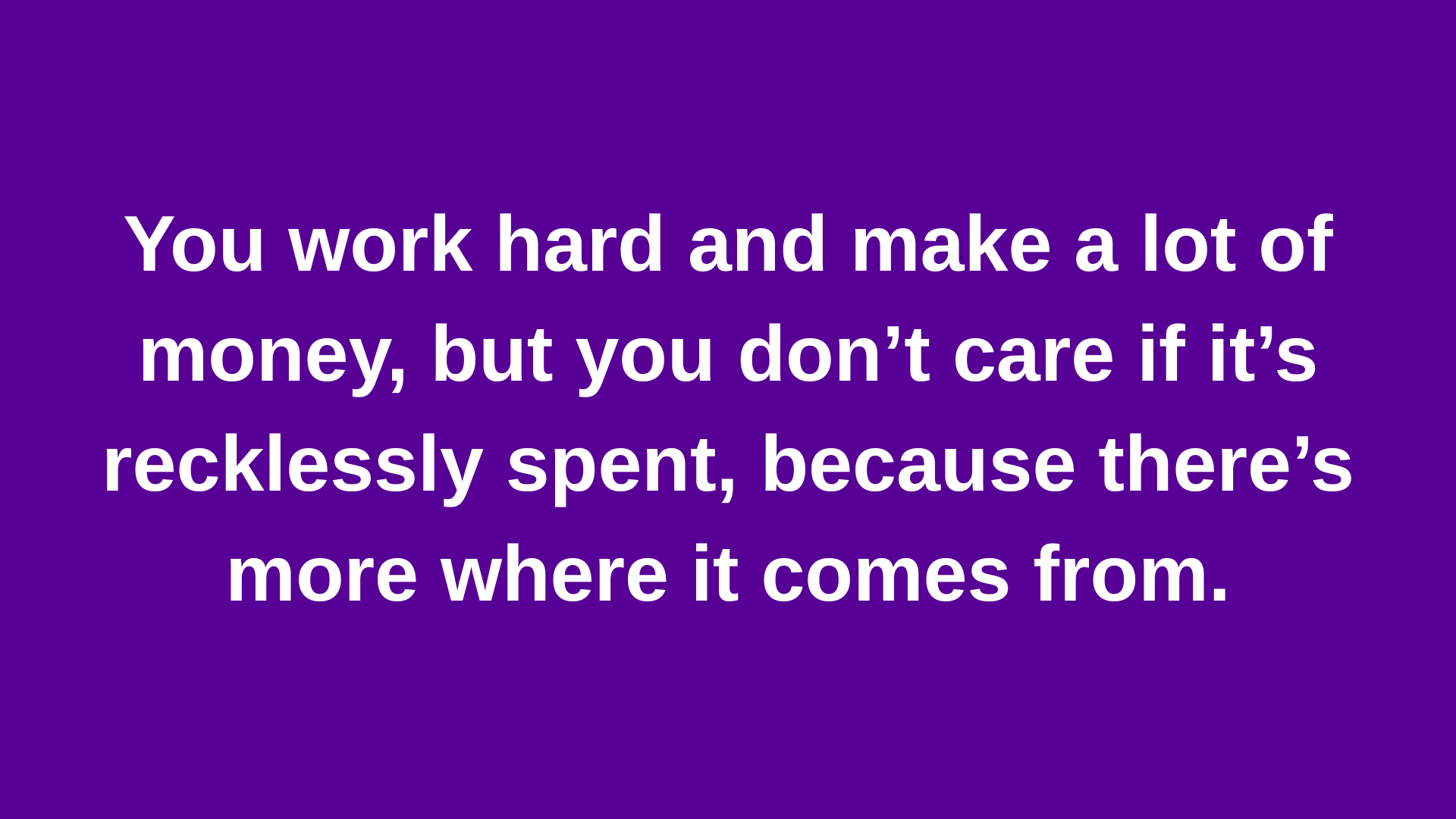 You work hard and make a lot of money, but you don’t care if it’s recklessly spent, because there’s more where it comes from.